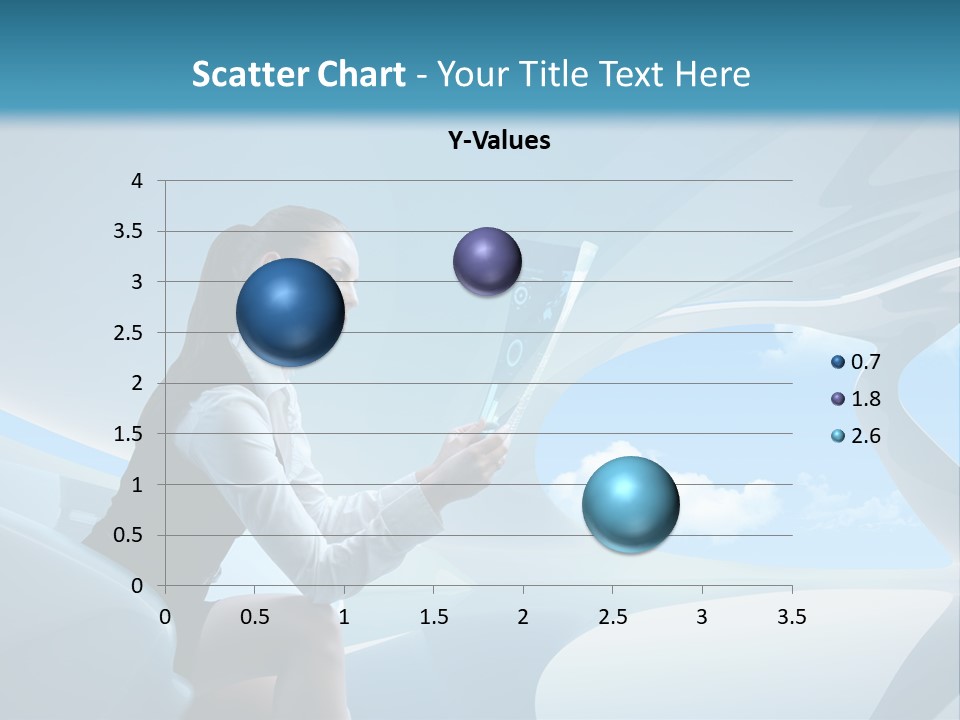 Scatter Chart - Your Title Text Here

Y-Values

4
3.5
3
2.5
2
1.5
1
0.5
0

0 0.5 1 1.5 2 2.5 3 3.5

0.7
1.8
2.6